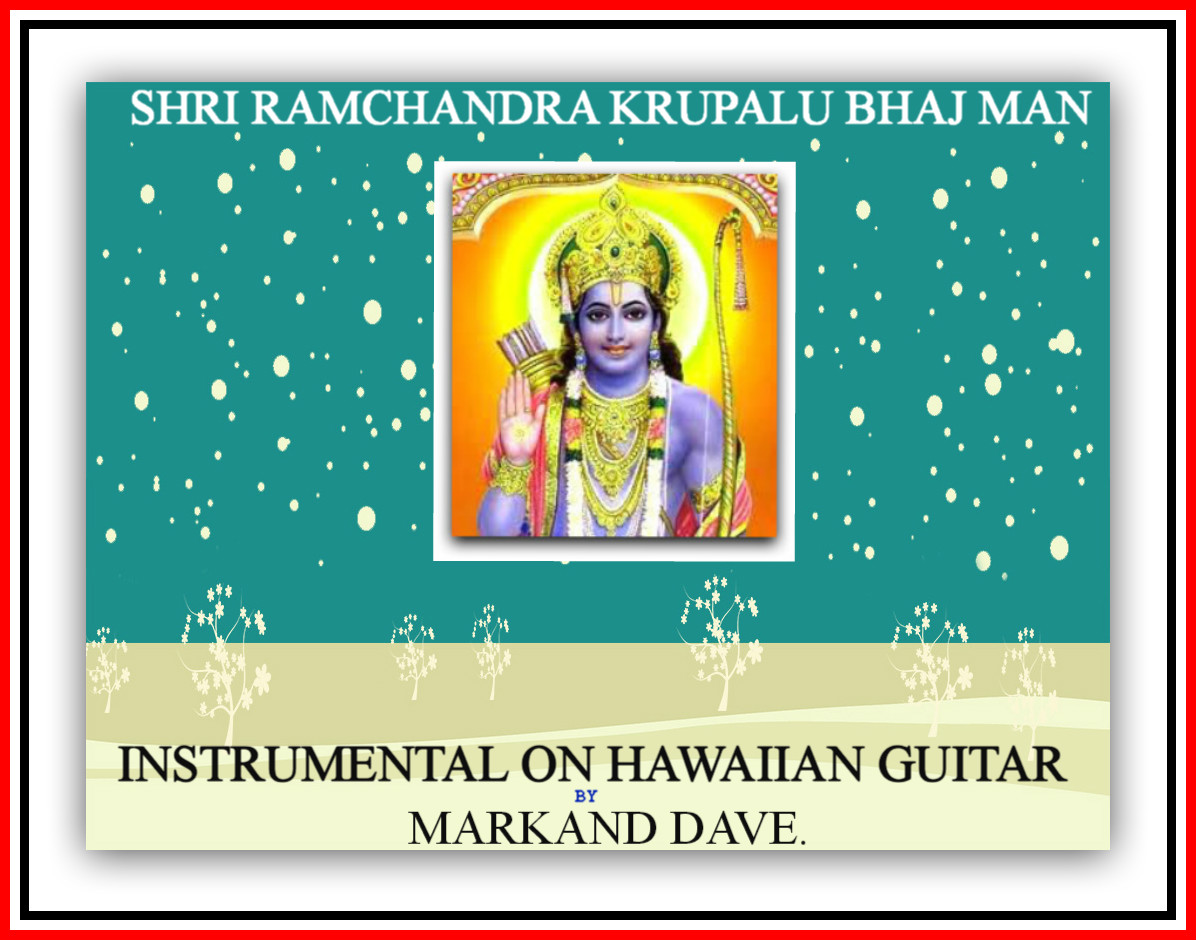 SHRI RAMCHANDRA KRUPALU BHAJ MAN

INSTRUMENTAL ON HAWAIIAN GUITAR
BY
MARKAND DAVE.